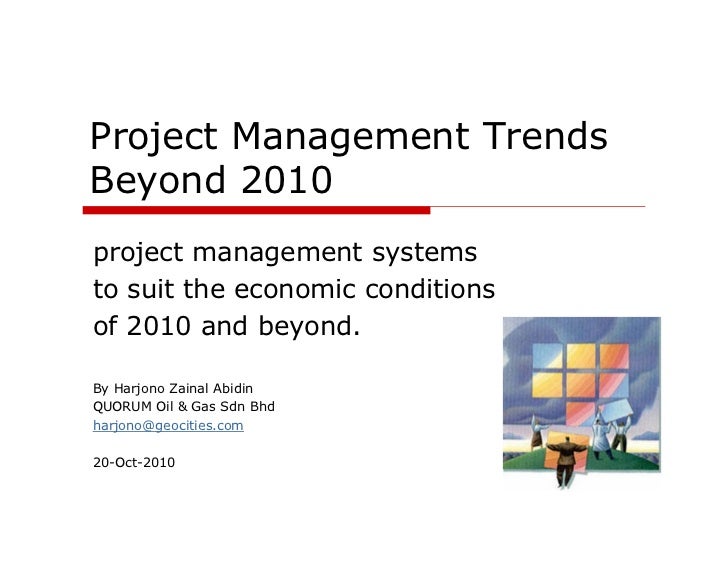 Project Management Trends Beyond 2010

project management systems to suit the economic conditions of 2010 and beyond.

By Harjono Zainal Abidin
QUORUM Oil & Gas Sdn Bhd
harjono@geocities.com

20-Oct-2010